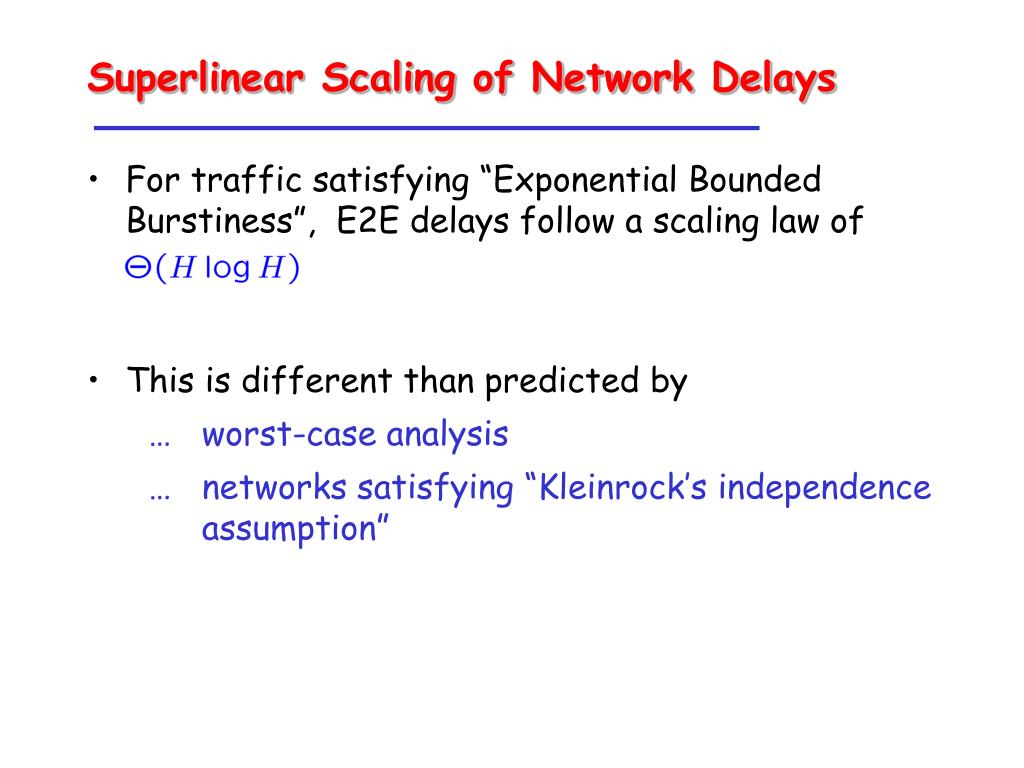 Superlinear Scaling of Network Delays

• For traffic satisfying “Exponential Bounded Burstiness”, E2E delays follow a scaling law of $\Theta(H \log H)$

• This is different than predicted by

… worst-case analysis

… networks satisfying “Kleinrock’s independence assumption”